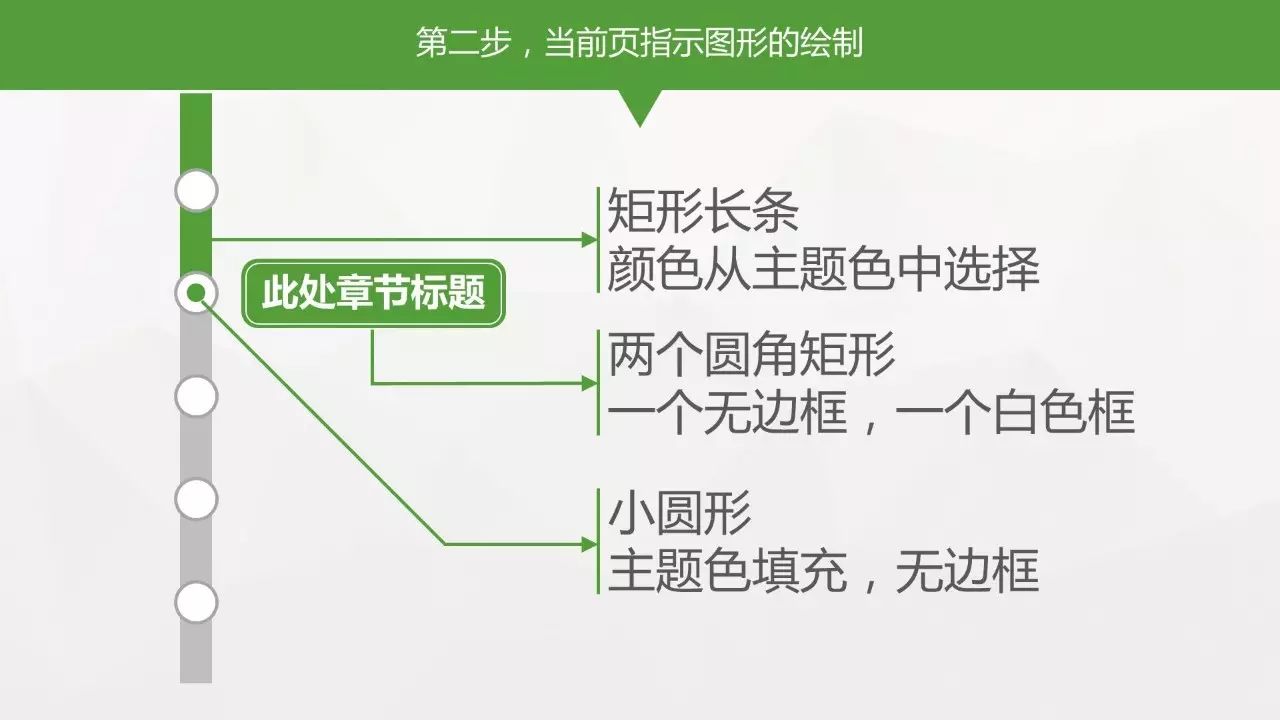 第二步，当前页指示图形的绘制

此处章节标题

矩形长条
颜色从主题色中选择

两个圆角矩形
一个无边框，一个白色框

小圆形
主题色填充，无边框